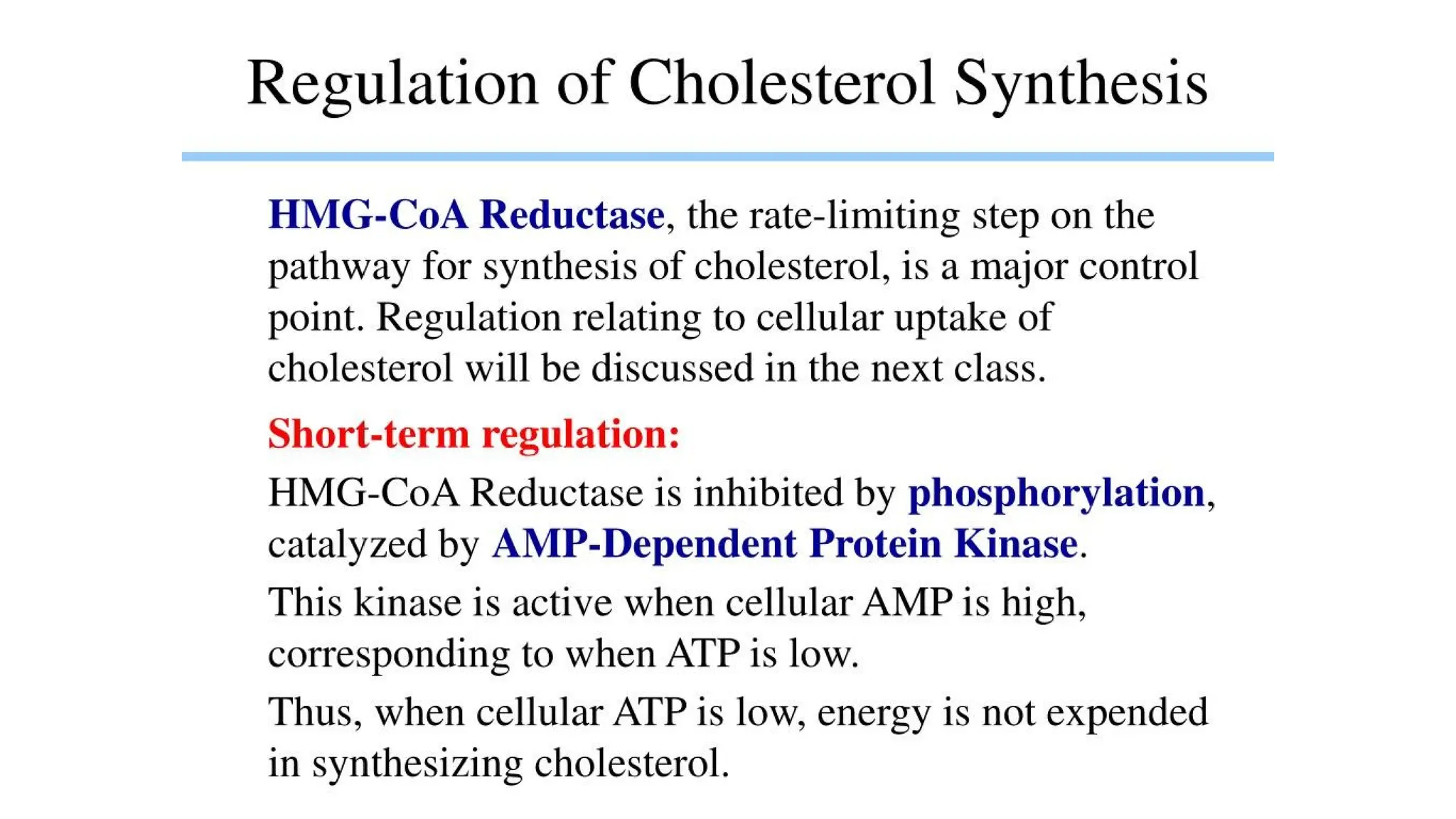 Regulation of Cholesterol Synthesis

HMG-CoA Reductase, the rate-limiting step on the pathway for synthesis of cholesterol, is a major control point. Regulation relating to cellular uptake of cholesterol will be discussed in the next class.

Short-term regulation:

HMG-CoA Reductase is inhibited by phosphorylation, catalyzed by AMP-Dependent Protein Kinase.

This kinase is active when cellular AMP is high, corresponding to when ATP is low.

Thus, when cellular ATP is low, energy is not expended in synthesizing cholesterol.